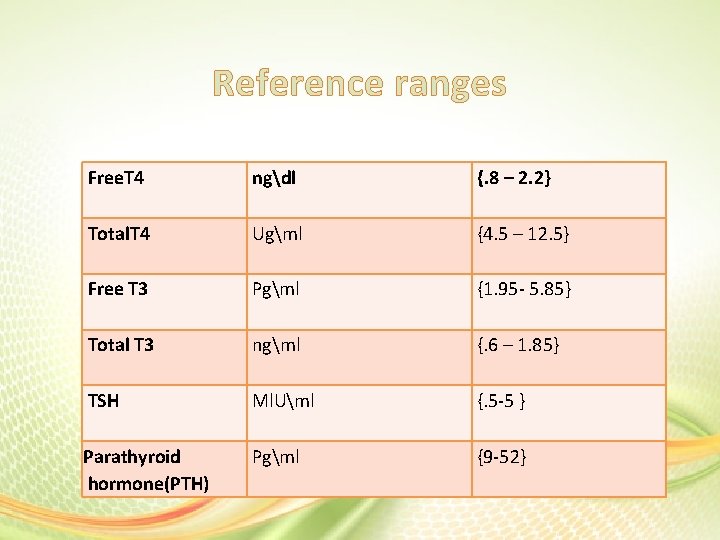 Reference ranges

| FreeT4 | ng\dl | {.8 – 2.2} |
|---|---|---|
| TotalT4 | Ug\ml | {4.5 – 12.5} |
| Free T3 | Pg\ml | {1.95- 5.85} |
| Total T3 | ng\ml | {.6 – 1.85} |
| TSH | MIU\ml | {.5-5 } |
| Parathyroid hormone(PTH) | Pg\ml | {9-52} |